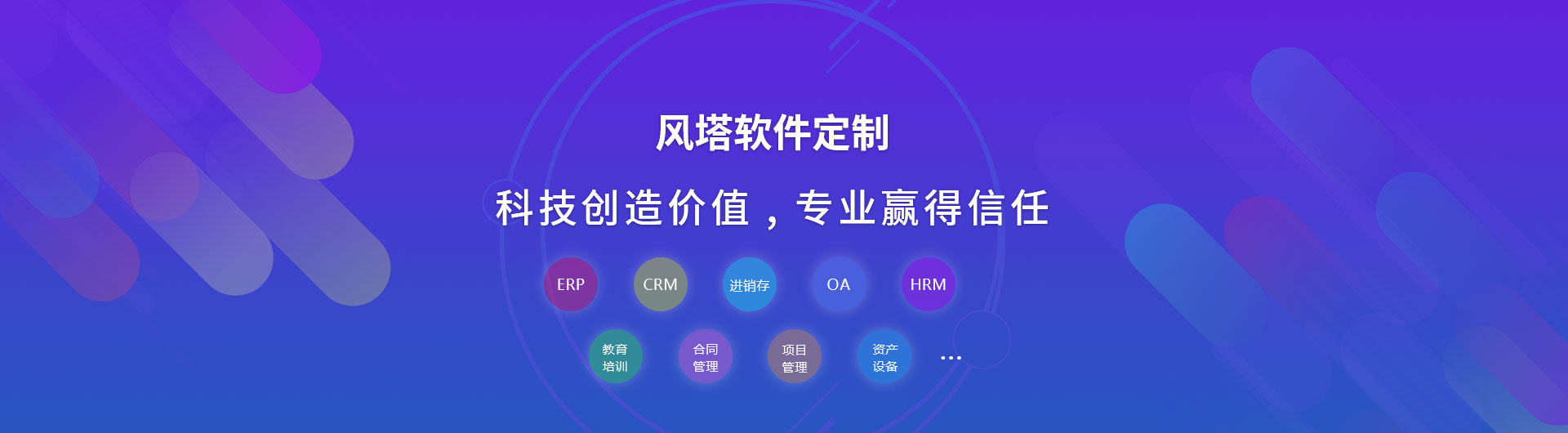 风塔软件定制

科技创造价值，专业赢得信任

ERP CRM 进销存 OA HRM

教育培训 合同管理 项目管理 资产设备 ...